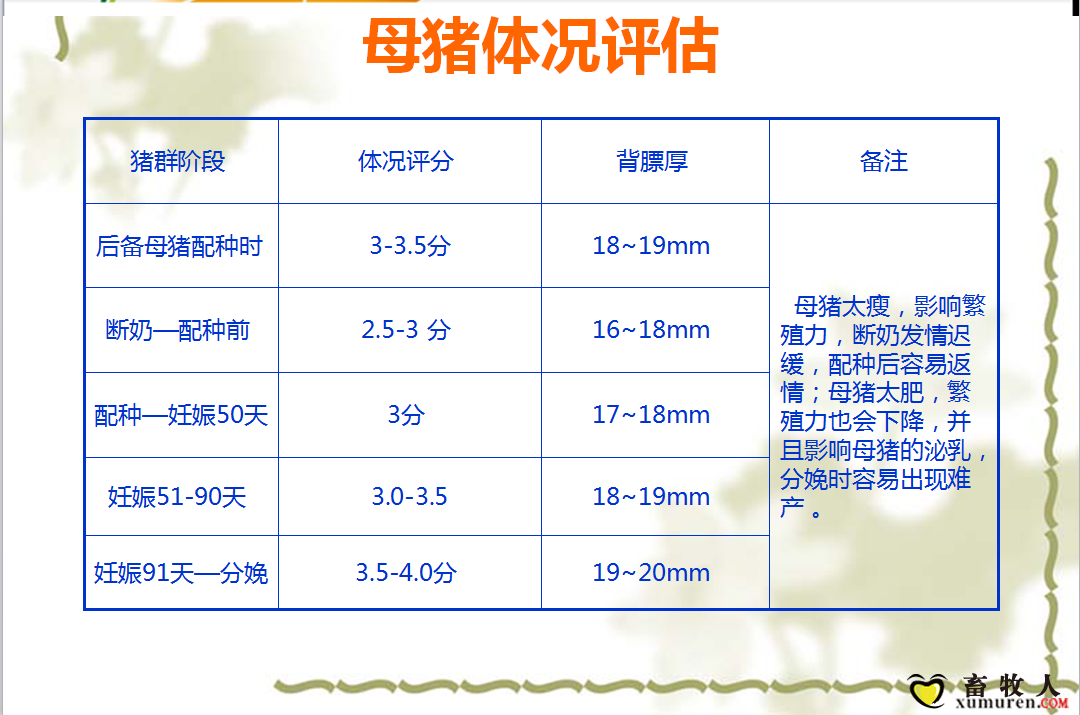 母猪体况评估

| 猪群阶段 | 体况评分 | 背膘厚 | 备注 |
|---|---|---|---|
| 后备母猪配种时 | 3-3.5分 | 18~19mm | 母猪太瘦，影响繁殖力，断奶发情迟缓，配种后容易返情；母猪太肥，繁殖力也会下降，并且影响母猪的泌乳，分娩时容易出现难产。 |
| 断奶—配种前 | 2.5-3 分 | 16~18mm | |
| 配种—妊娠50天 | 3分 | 17~18mm | |
| 妊娠51-90天 | 3.0-3.5 | 18~19mm | |
| 妊娠91天—分娩 | 3.5-4.0分 | 19~20mm | |

畜牧人
xumuren.COM